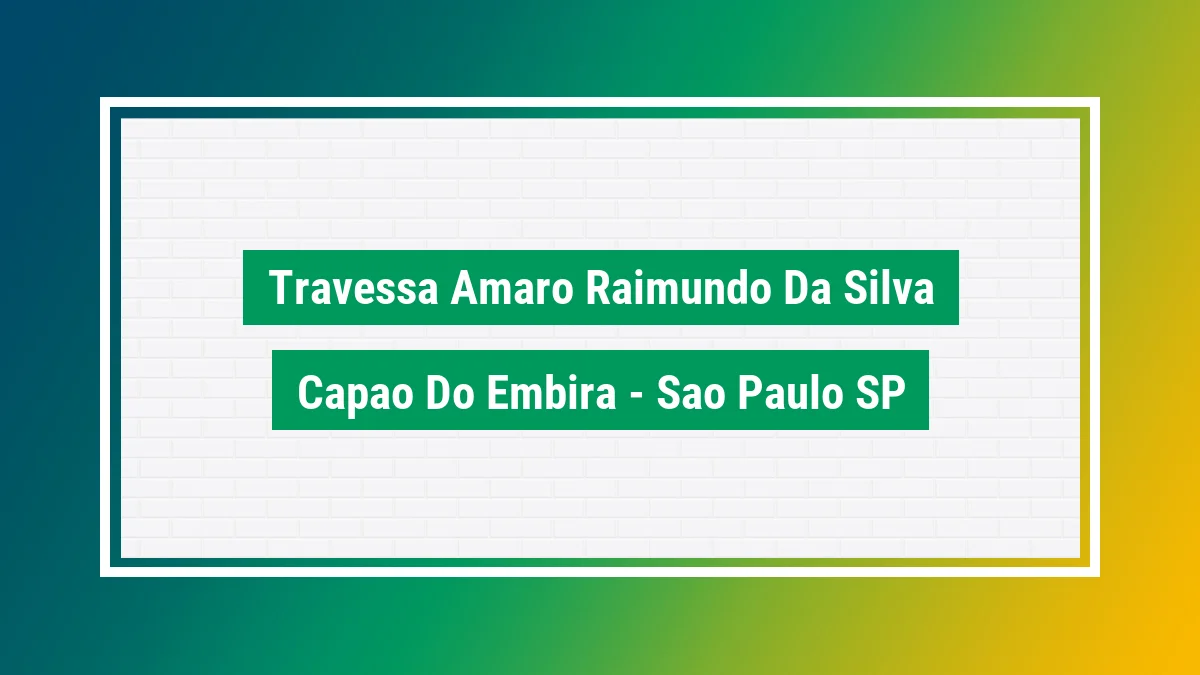 Travessa Amaro Raimundo Da Silva

Capao Do Embira - Sao Paulo SP